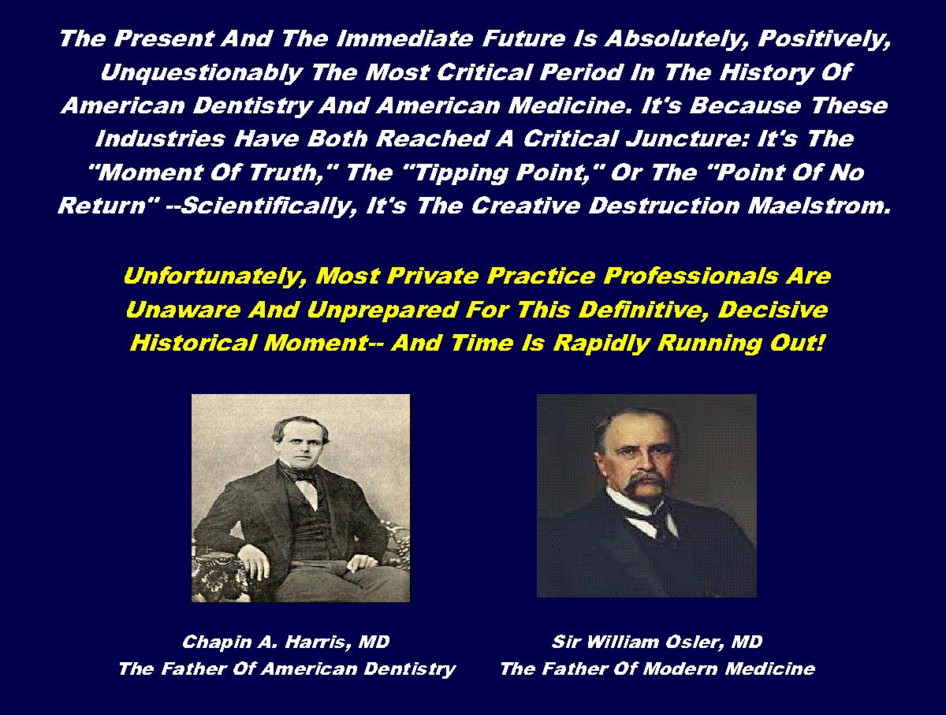 The Present And The Immediate Future Is Absolutely, Positively, Unquestionably The Most Critical Period In The History Of American Dentistry And American Medicine. It's Because These Industries Have Both Reached A Critical Juncture: It's The "Moment Of Truth," The "Tipping Point," Or The "Point Of No Return" --Scientifically, It's The Creative Destruction Maelstrom.

Unfortunately, Most Private Practice Professionals Are Unaware And Unprepared For This Definitive, Decisive Historical Moment-- And Time Is Rapidly Running Out!

Chapin A. Harris, MD
The Father Of American Dentistry

Sir William Osler, MD
The Father Of Modern Medicine